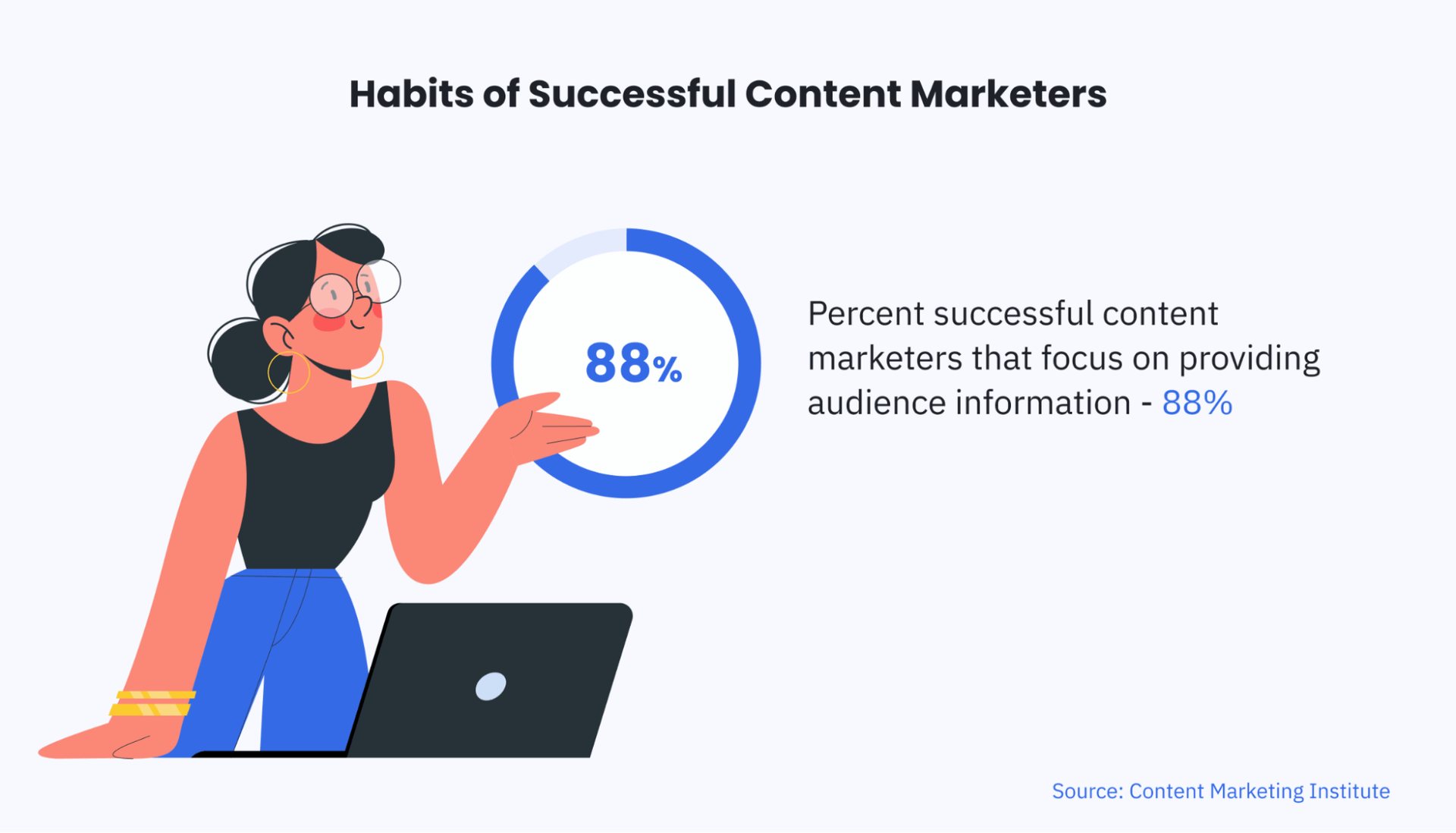 Habits of Successful Content Marketers

88%

Percent successful content marketers that focus on providing audience information - 88%

Source: Content Marketing Institute